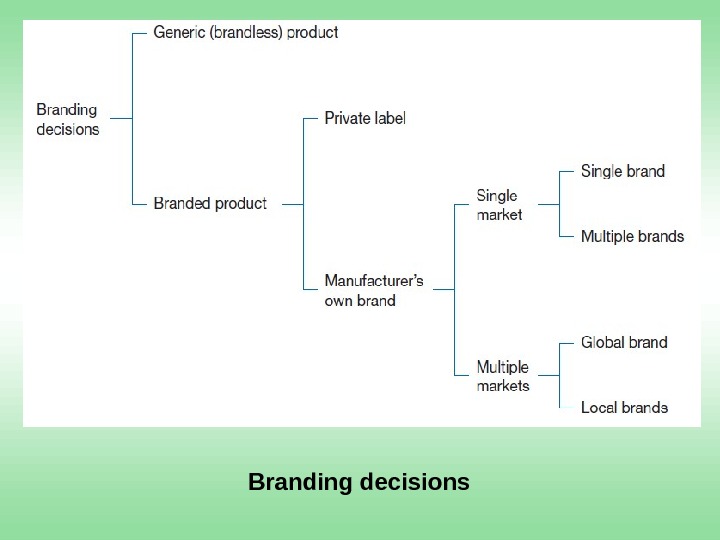 Branding decisions

Generic (brandless) product

Branded product

Private label

Manufacturer's own brand

Single market

Multiple markets

Single brand

Multiple brands

Global brand

Local brands

Branding decisions